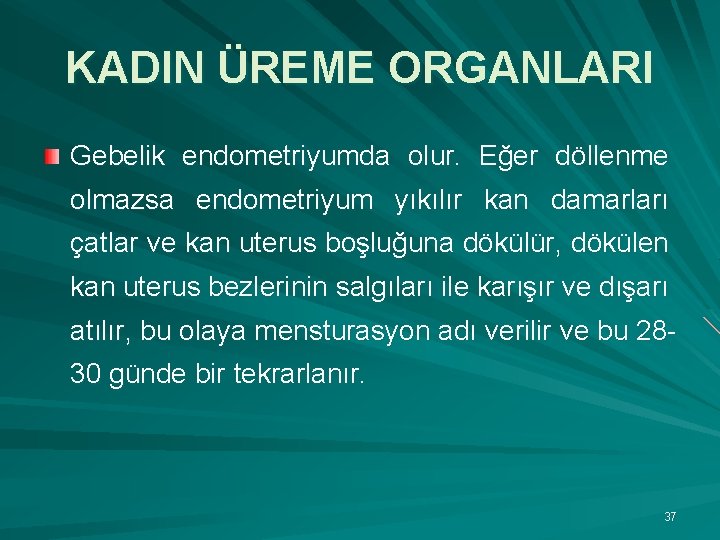 KADIN ÜREME ORGANLARI

Gebelik endometriyumda olur. Eğer döllenme olmazsa endometriyum yıkılır kan damarları çatlar ve kan uterus boşluğuna dökülür, dökülen kan uterus bezlerinin salgıları ile karışır ve dışarı atılır, bu olaya mensturasyon adı verilir ve bu 28-30 günde bir tekrarlanır.

37